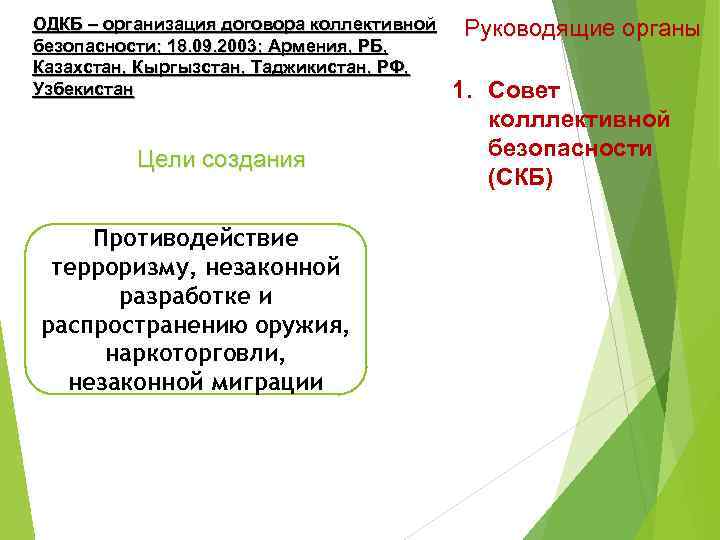 ОДКБ – организация договора коллективной безопасности; 18.09.2003; Армения, РБ, Казахстан, Кыргызстан, Таджикистан, РФ, Узбекистан

Цели создания

Противодействие терроризму, незаконной разработке и распространению оружия, наркоторговли, незаконной миграции

Руководящие органы

1. Совет колллективной безопасности (СКБ)